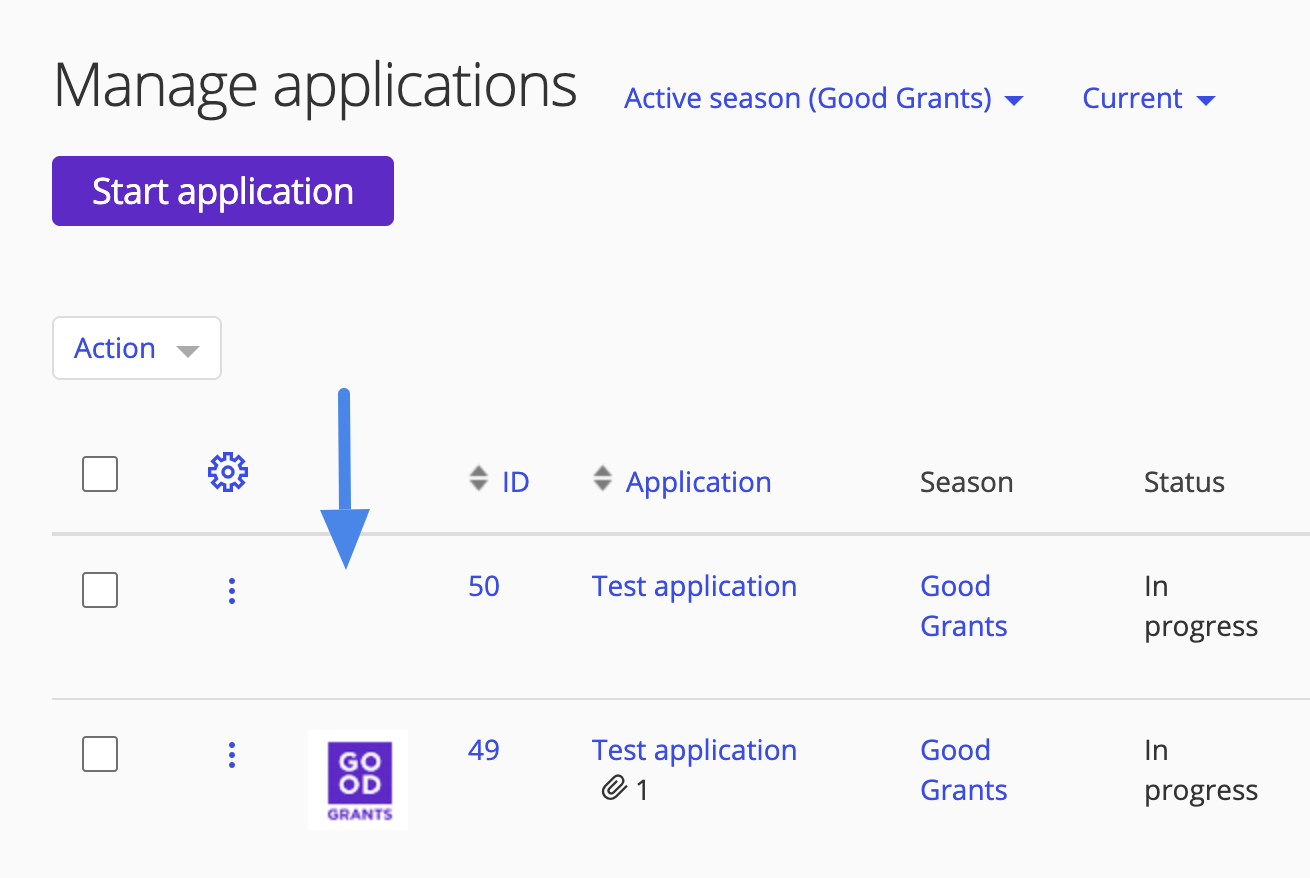 Manage applications Active season (Good Grants) Current

Start application

Action

| | | | ID | Application | Season | Status |
|---|---|---|---|---|---|---|
| | | | 50 | Test application | Good Grants | In progress |
| | | GO OD GRANTS | 49 | Test application 1 | Good Grants | In progress |